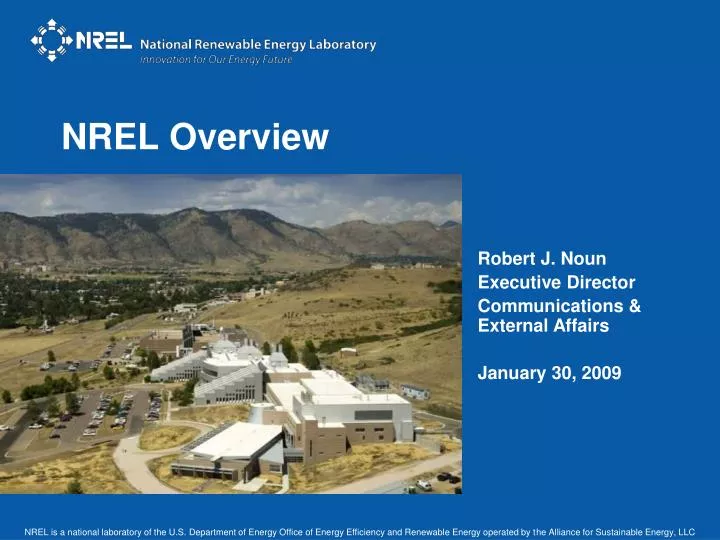 NREL National Renewable Energy Laboratory
Innovation for Our Energy Future

NREL Overview

Robert J. Noun
Executive Director
Communications & External Affairs

January 30, 2009

NREL is a national laboratory of the U.S. Department of Energy Office of Energy Efficiency and Renewable Energy operated by the Alliance for Sustainable Energy, LLC